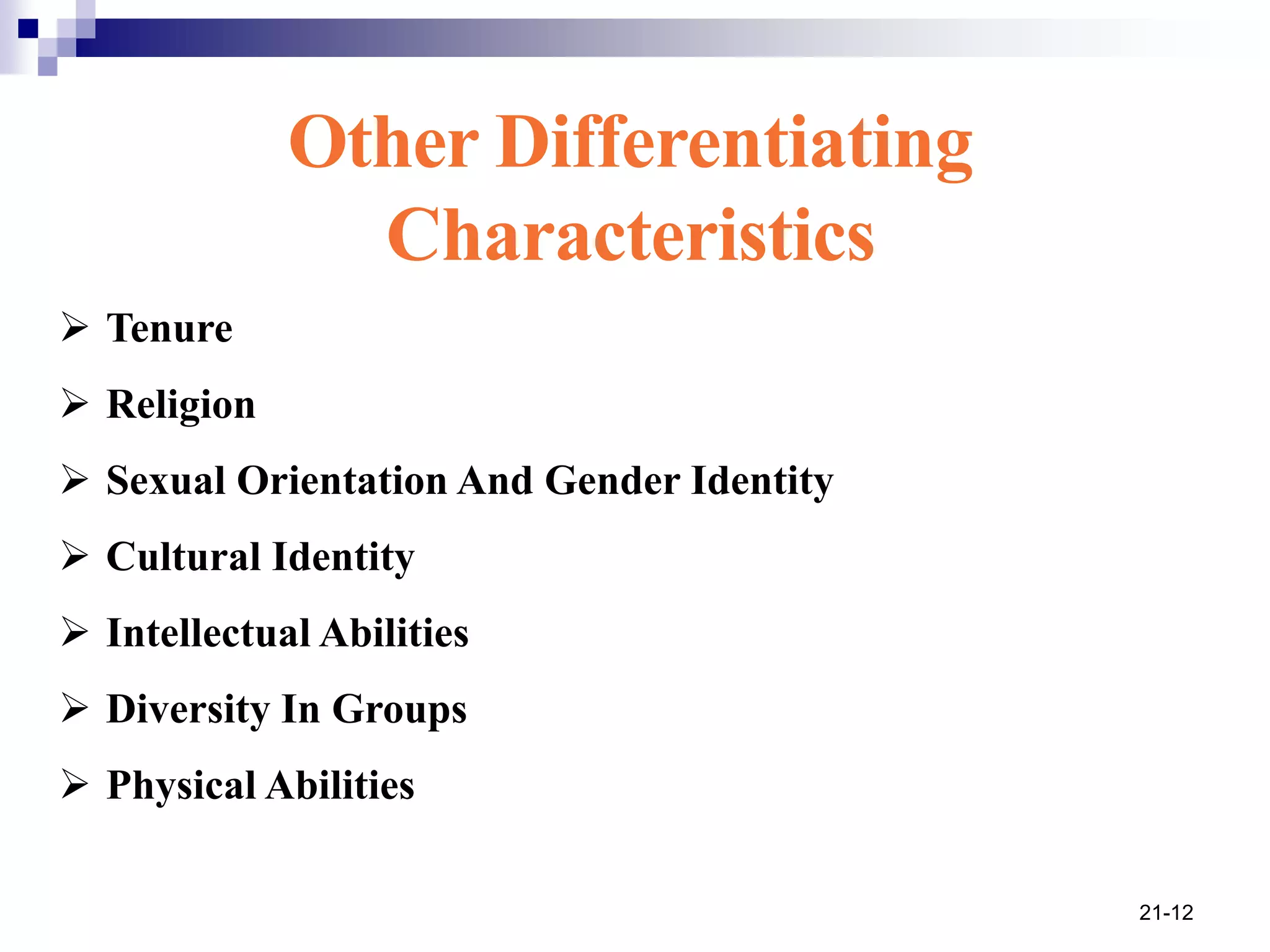 Other Differentiating Characteristics

➢ Tenure

➢ Religion

➢ Sexual Orientation And Gender Identity

➢ Cultural Identity

➢ Intellectual Abilities

➢ Diversity In Groups

➢ Physical Abilities

21-12